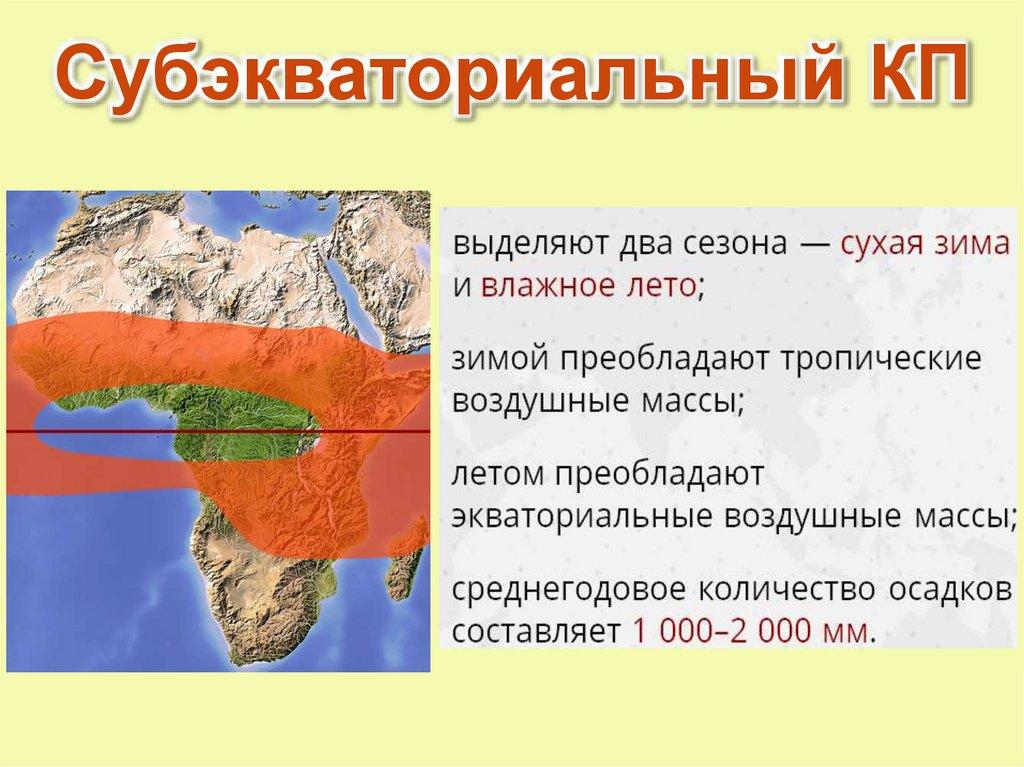 Субэкваториальный КП

выделяют два сезона — сухая зима и влажное лето;

зимой преобладают тропические воздушные массы;

летом преобладают экваториальные воздушные массы;

среднегодовое количество осадков составляет 1 000–2 000 мм.